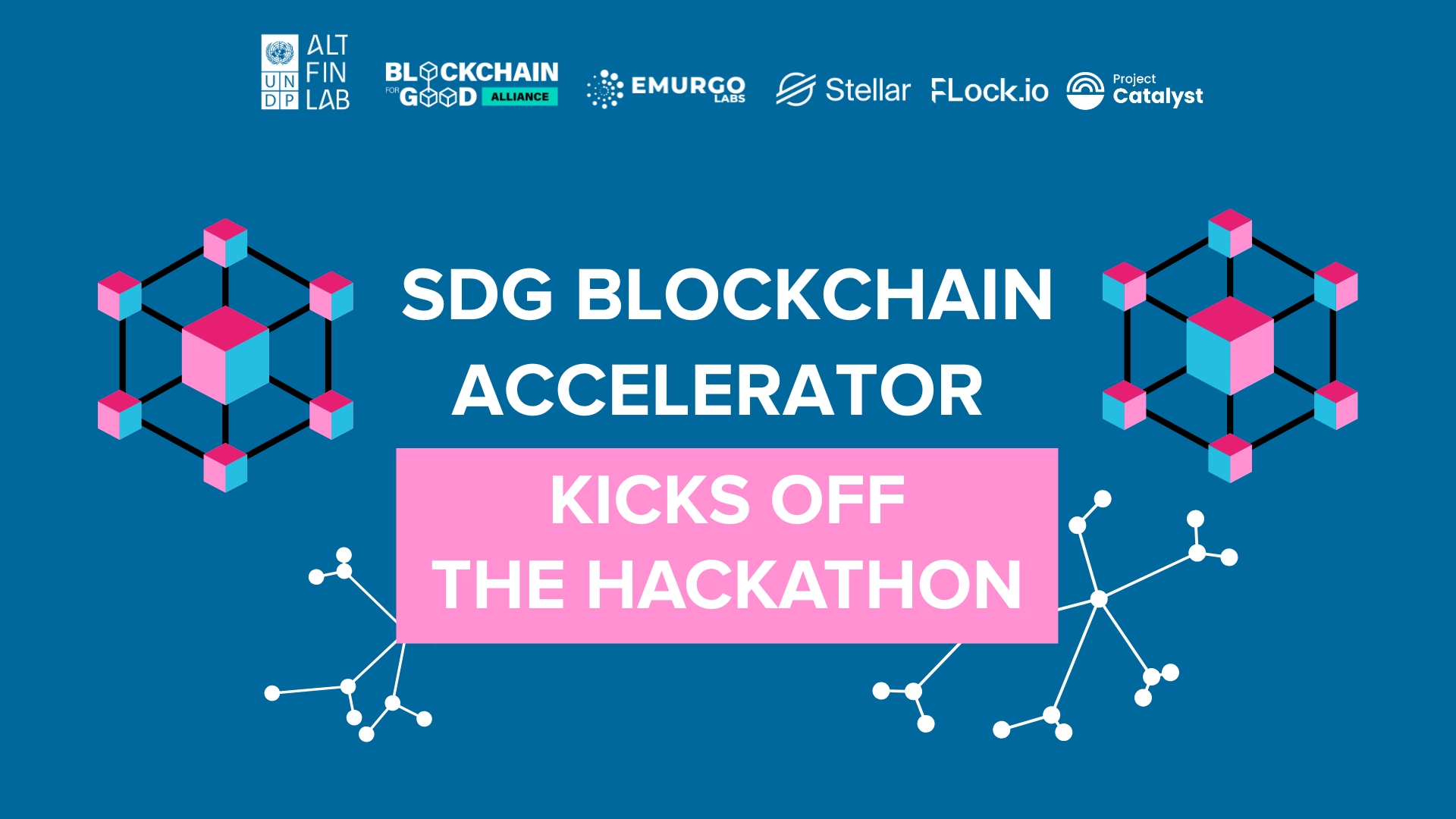 UN DP ALT FIN LAB

BLOCKCHAIN FOR GOOD ALLIANCE

EMURGO LABS

Stellar

FLock.io

Project Catalyst

SDG BLOCKCHAIN ACCELERATOR

KICKS OFF THE HACKATHON